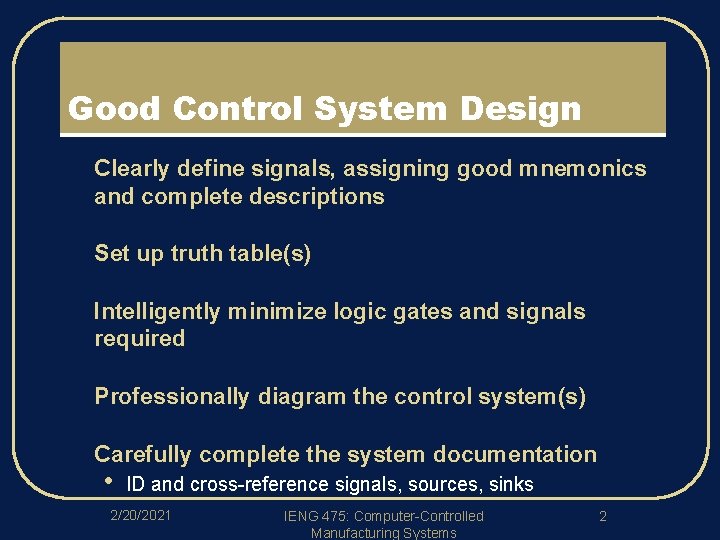 Good Control System Design

Clearly define signals, assigning good mnemonics and complete descriptions

Set up truth table(s)

Intelligently minimize logic gates and signals required

Professionally diagram the control system(s)

Carefully complete the system documentation

• ID and cross-reference signals, sources, sinks

2/20/2021

IENG 475: Computer-Controlled Manufacturing Systems

2